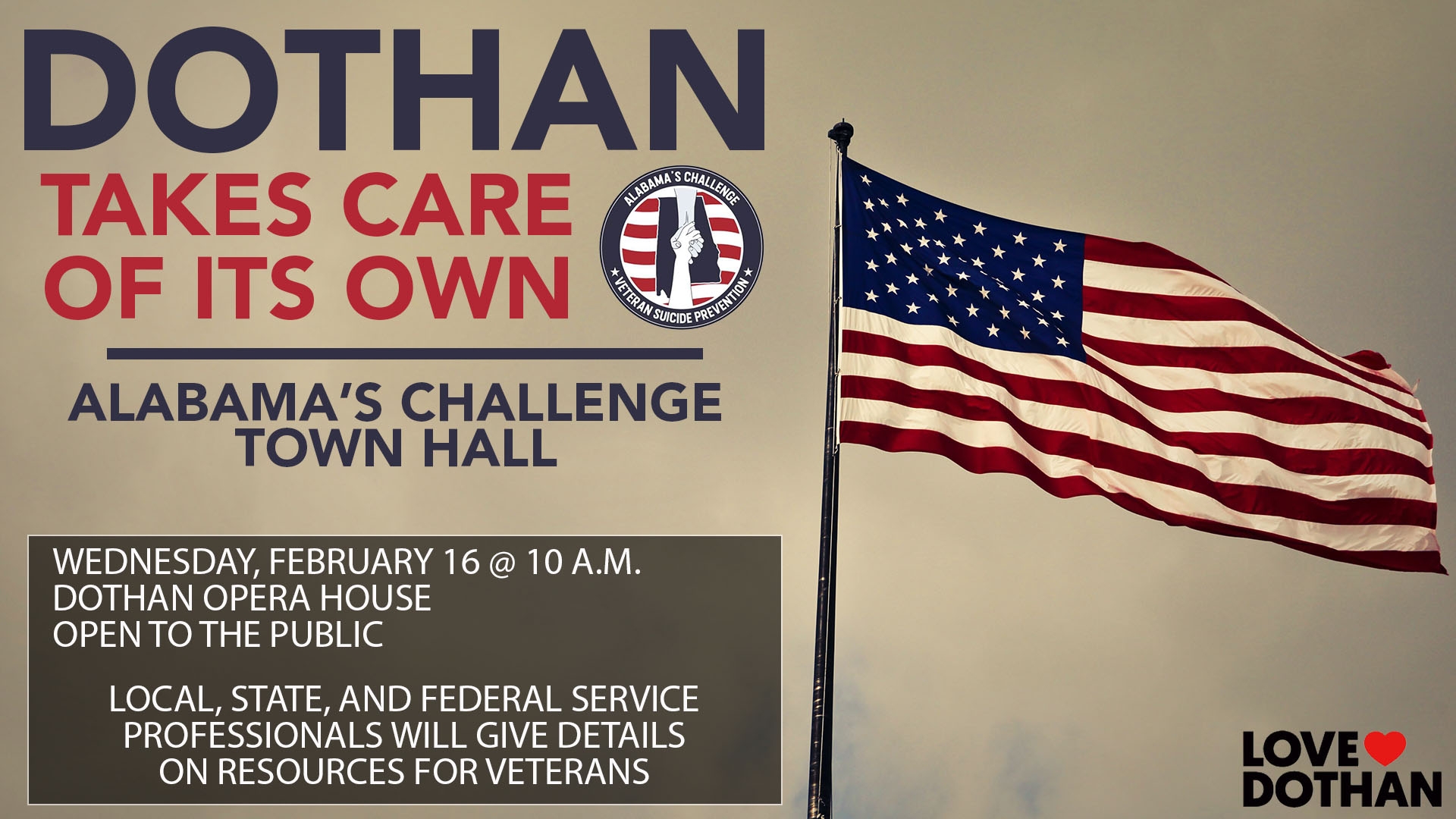 DOTHAN
TAKES CARE OF ITS OWN

ALABAMA'S CHALLENGE
VETERAN SUICIDE PREVENTION

ALABAMA'S CHALLENGE TOWN HALL

WEDNESDAY, FEBRUARY 16 @ 10 A.M.
DOTHAN OPERA HOUSE
OPEN TO THE PUBLIC

LOCAL, STATE, AND FEDERAL SERVICE PROFESSIONALS WILL GIVE DETAILS ON RESOURCES FOR VETERANS

LOVE DOTHAN